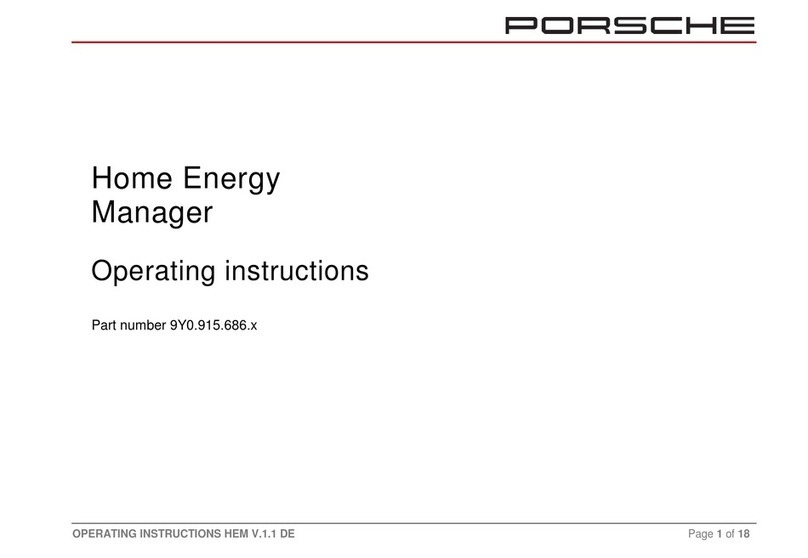 PORSCHE

Home Energy Manager

Operating instructions

Part number 9Y0.915.686.x

OPERATING INSTRUCTIONS HEM V.1.1 DE

Page 1 of 18